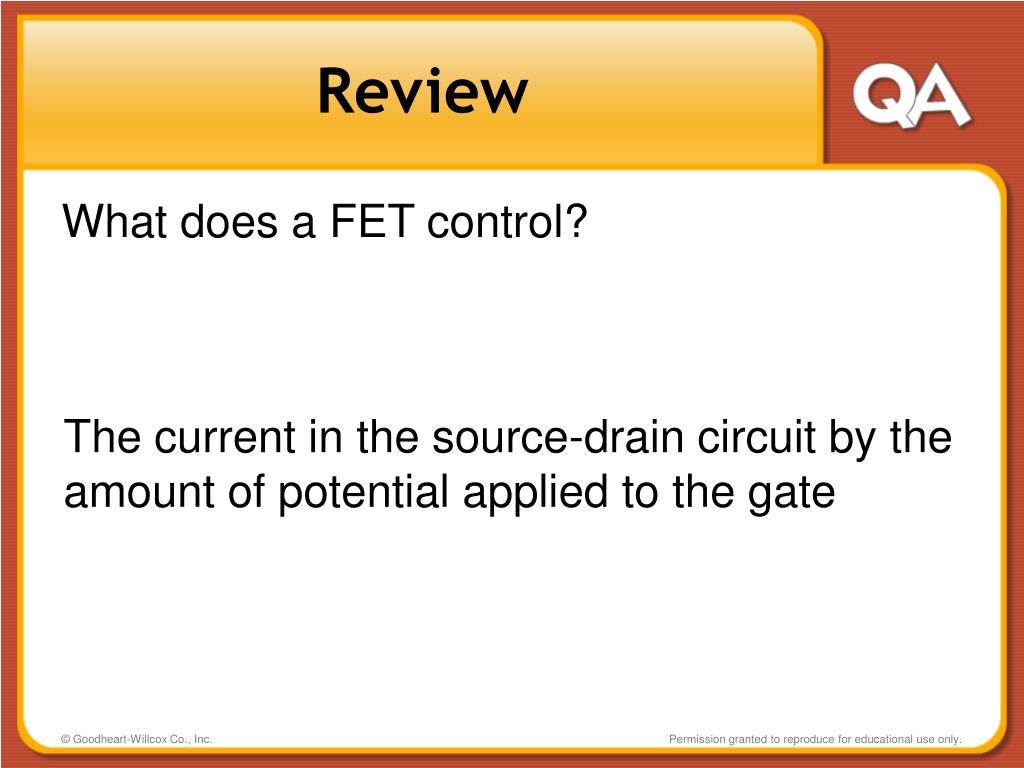 Review

QA

What does a FET control?

The current in the source-drain circuit by the amount of potential applied to the gate

© Goodheart-Willcox Co., Inc.

Permission granted to reproduce for educational use only.